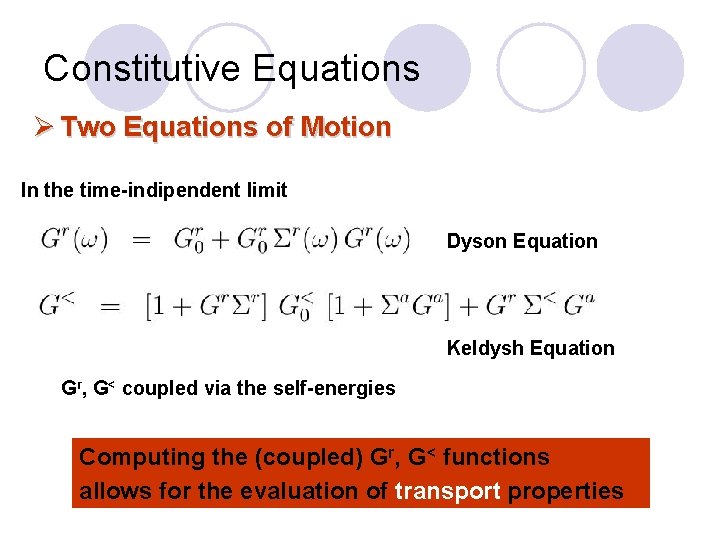 Constitutive Equations

➢ Two Equations of Motion

In the time-indipendent limit

$G^r(\omega) = G_0^r + G_0^r \Sigma^r(\omega) G^r(\omega)$ Dyson Equation

$G^< = [1 + G^r \Sigma^r] G_0^< [1 + \Sigma^a G^a] + G^r \Sigma^< G^a$

Keldysh Equation

$G^r$, $G^<$ coupled via the self-energies

Computing the (coupled) $G^r$, $G^<$ functions allows for the evaluation of transport properties